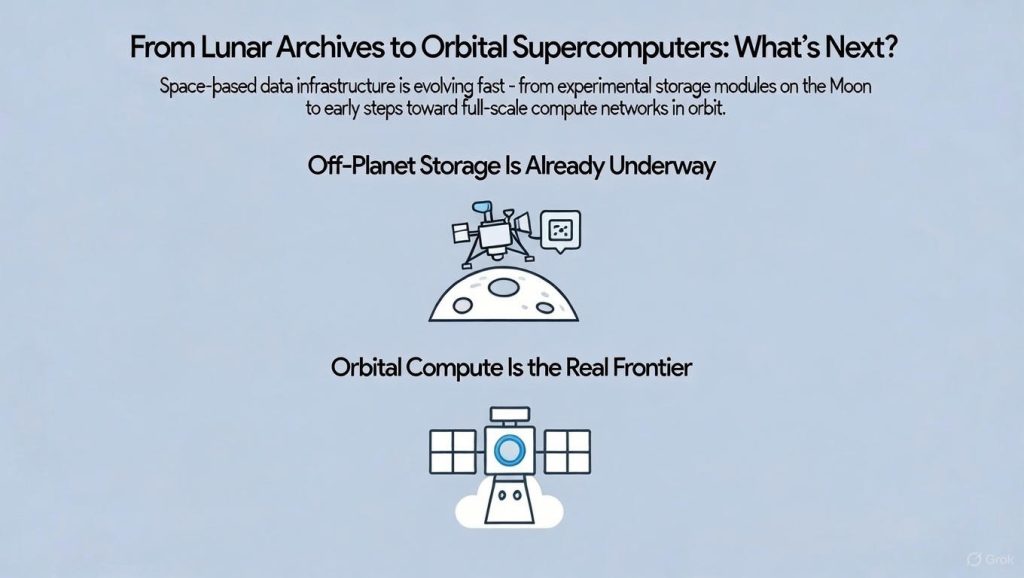 From Lunar Archives to Orbital Supercomputers: What's Next?

Space-based data infrastructure is evolving fast - from experimental storage modules on the Moon to early steps toward full-scale compute networks in orbit.

Off-Planet Storage Is Already Underway

Orbital Compute Is the Real Frontier

Grok